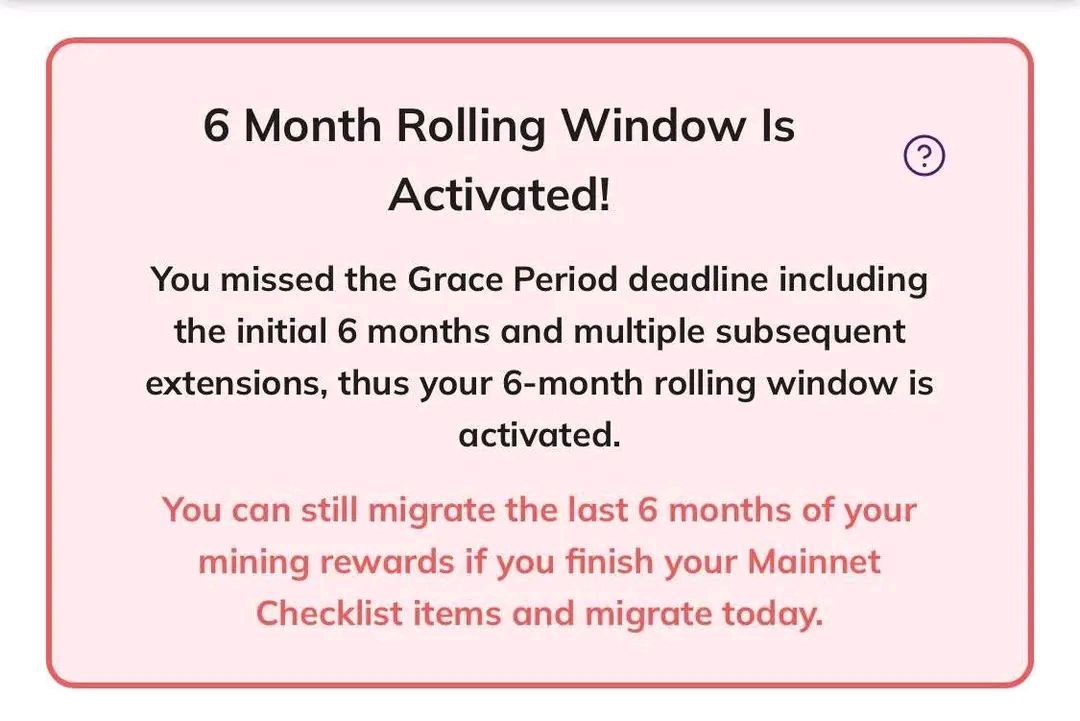 6 Month Rolling Window Is Activated!

?

You missed the Grace Period deadline including the initial 6 months and multiple subsequent extensions, thus your 6-month rolling window is activated.

You can still migrate the last 6 months of your mining rewards if you finish your Mainnet Checklist items and migrate today.